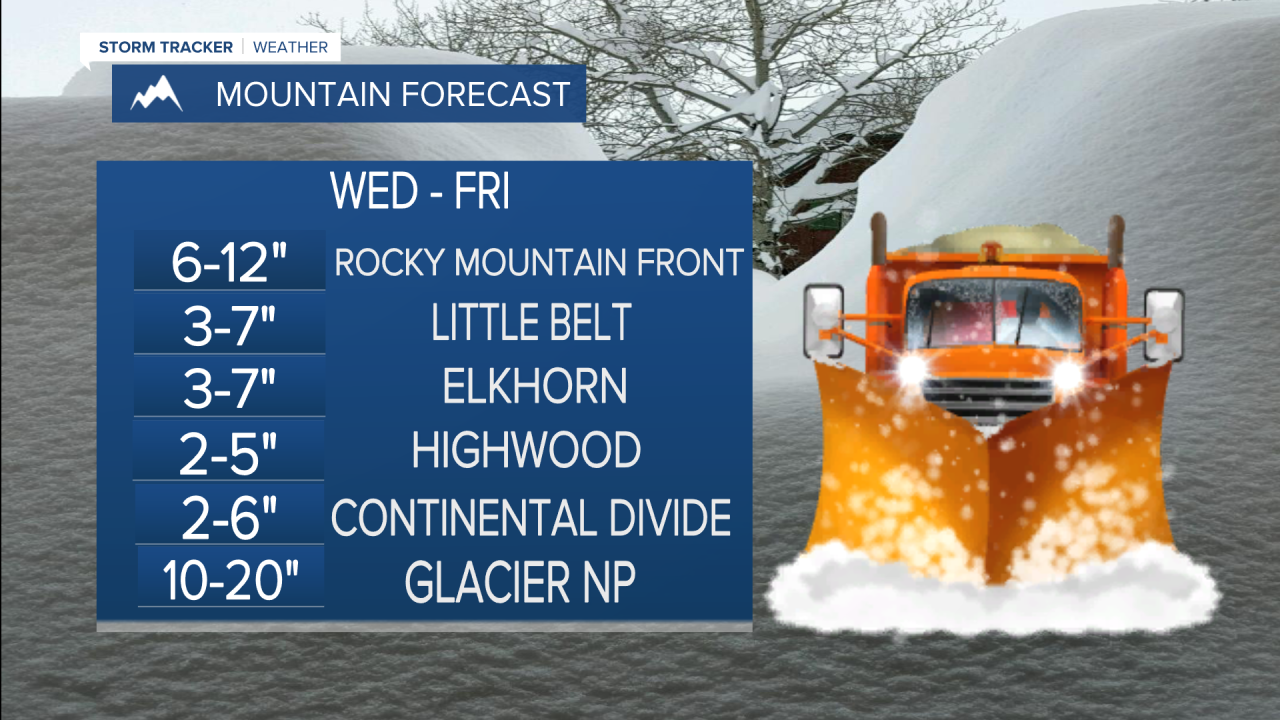 STORM TRACKER | WEATHER

MOUNTAIN FORECAST

WED - FRI

| | |
|---|---|
| 6-12" | ROCKY MOUNTAIN FRONT |
| 3-7" | LITTLE BELT |
| 3-7" | ELKHORN |
| 2-5" | HIGHWOOD |
| 2-6" | CONTINENTAL DIVIDE |
| 10-20" | GLACIER NP |